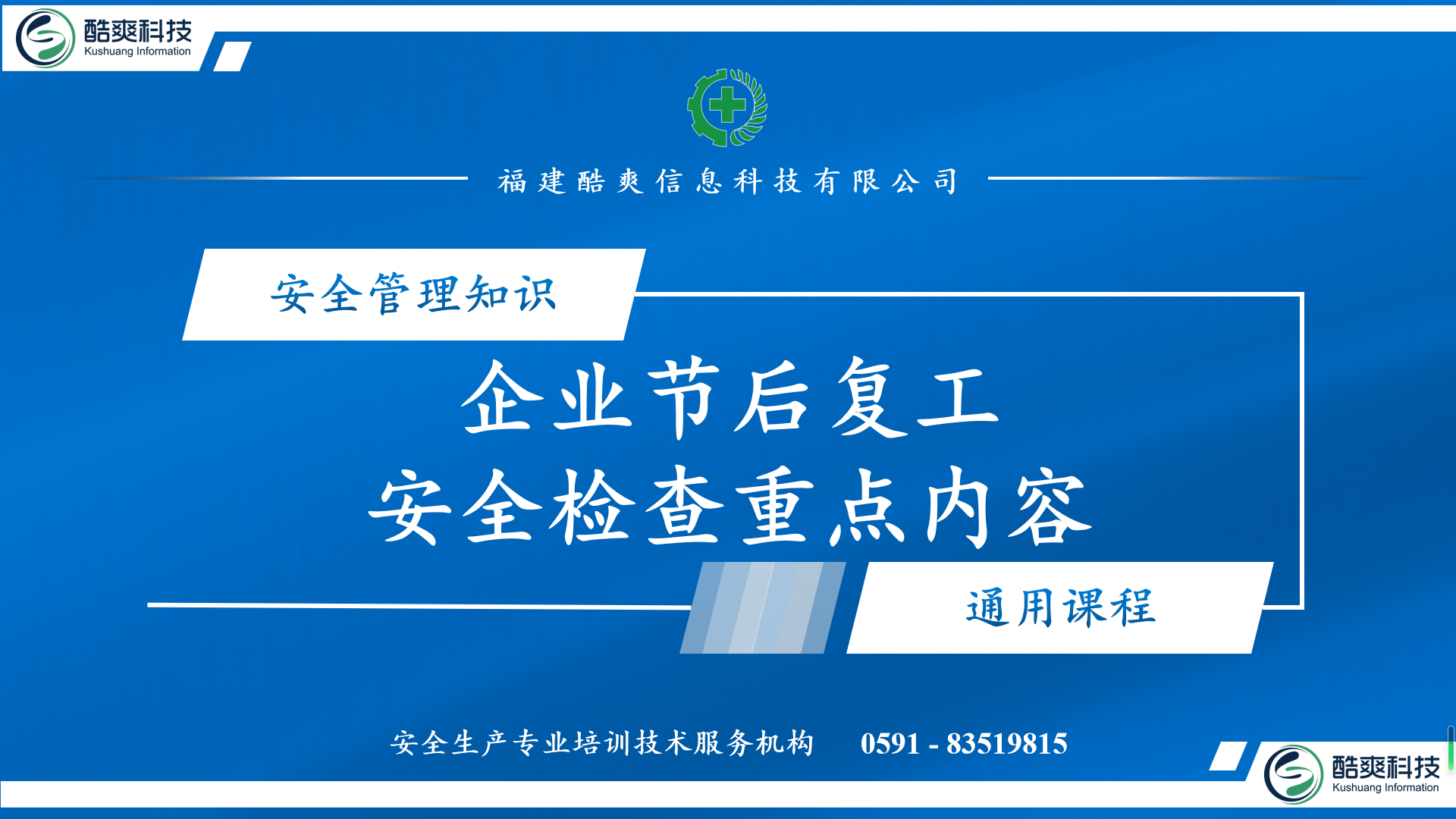 酷爽科技
Kushuang Information

福建酷爽信息科技有限公司

安全管理知识

企业节后复工
安全检查重点内容

通用课程

安全生产专业培训技术服务机构 0591 - 83519815

酷爽科技
Kushuang Information